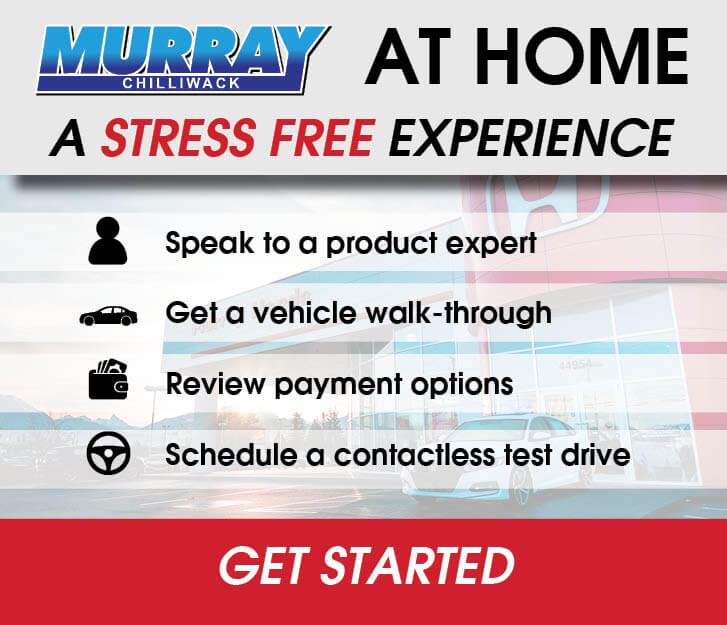 MURRAY CHILLIWACK AT HOME

A STRESS FREE EXPERIENCE

Speak to a product expert

Get a vehicle walk-through

Review payment options

Schedule a contactless test drive

44954

GET STARTED